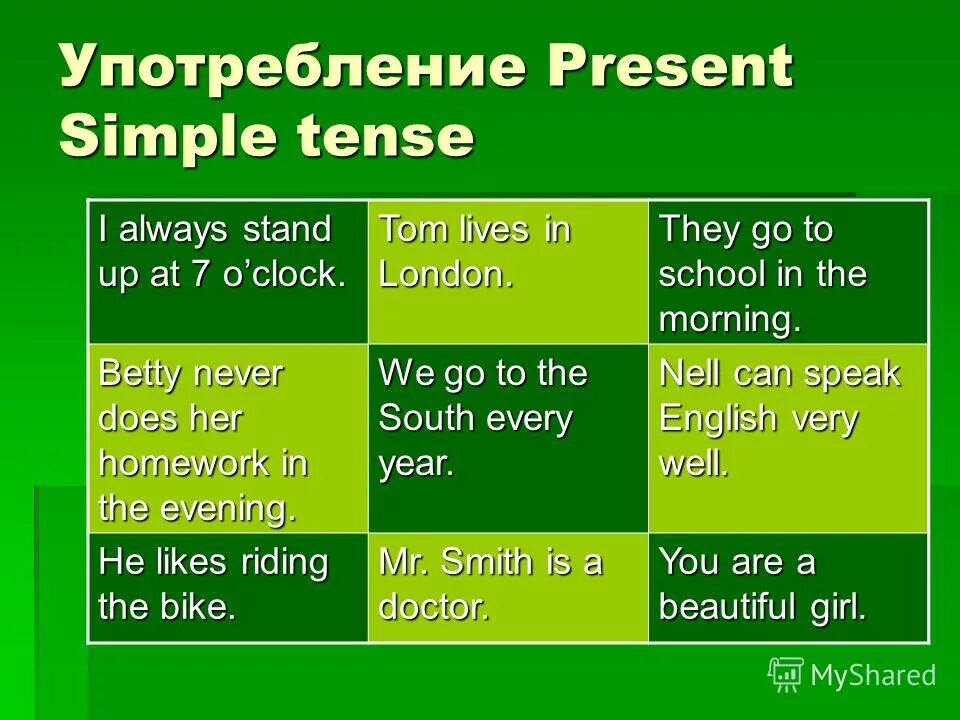 Употребление Present Simple tense

| I always stand up at 7 o'clock. | Tom lives in London. | They go to school in the morning. |
|---|---|---|
| Betty never does her homework in the evening. | We go to the South every year. | Nell can speak English very well. |
| He likes riding the bike. | Mr. Smith is a doctor. | You are a beautiful girl. |

MyShared